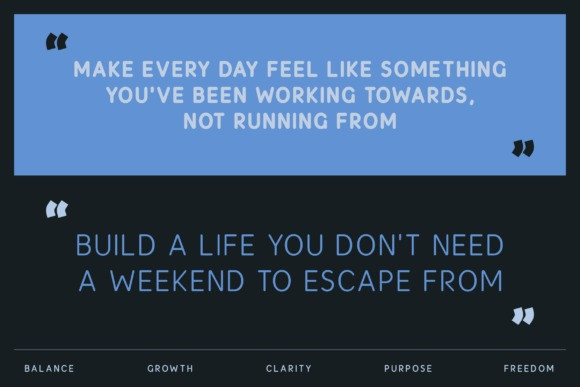 “
MAKE EVERY DAY FEEL LIKE SOMETHING YOU'VE BEEN WORKING TOWARDS, NOT RUNNING FROM
”

“
BUILD A LIFE YOU DON'T NEED A WEEKEND TO ESCAPE FROM
”

BALANCE GROWTH CLARITY PURPOSE FREEDOM